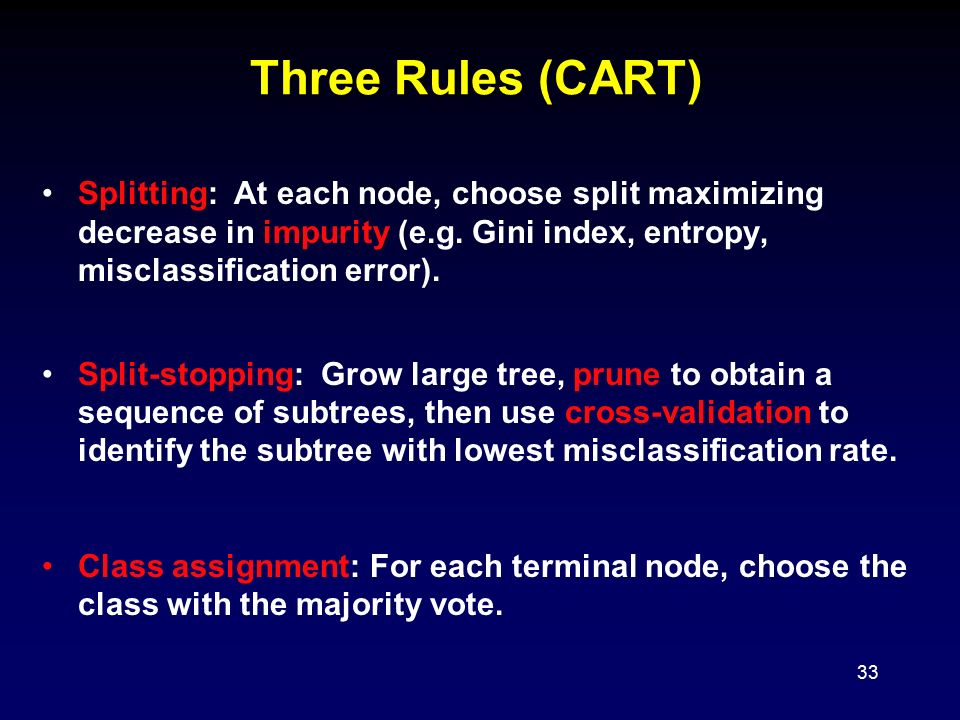 Three Rules (CART)

• Splitting: At each node, choose split maximizing decrease in impurity (e.g. Gini index, entropy, misclassification error).

• Split-stopping: Grow large tree, prune to obtain a sequence of subtrees, then use cross-validation to identify the subtree with lowest misclassification rate.

• Class assignment: For each terminal node, choose the class with the majority vote.

33